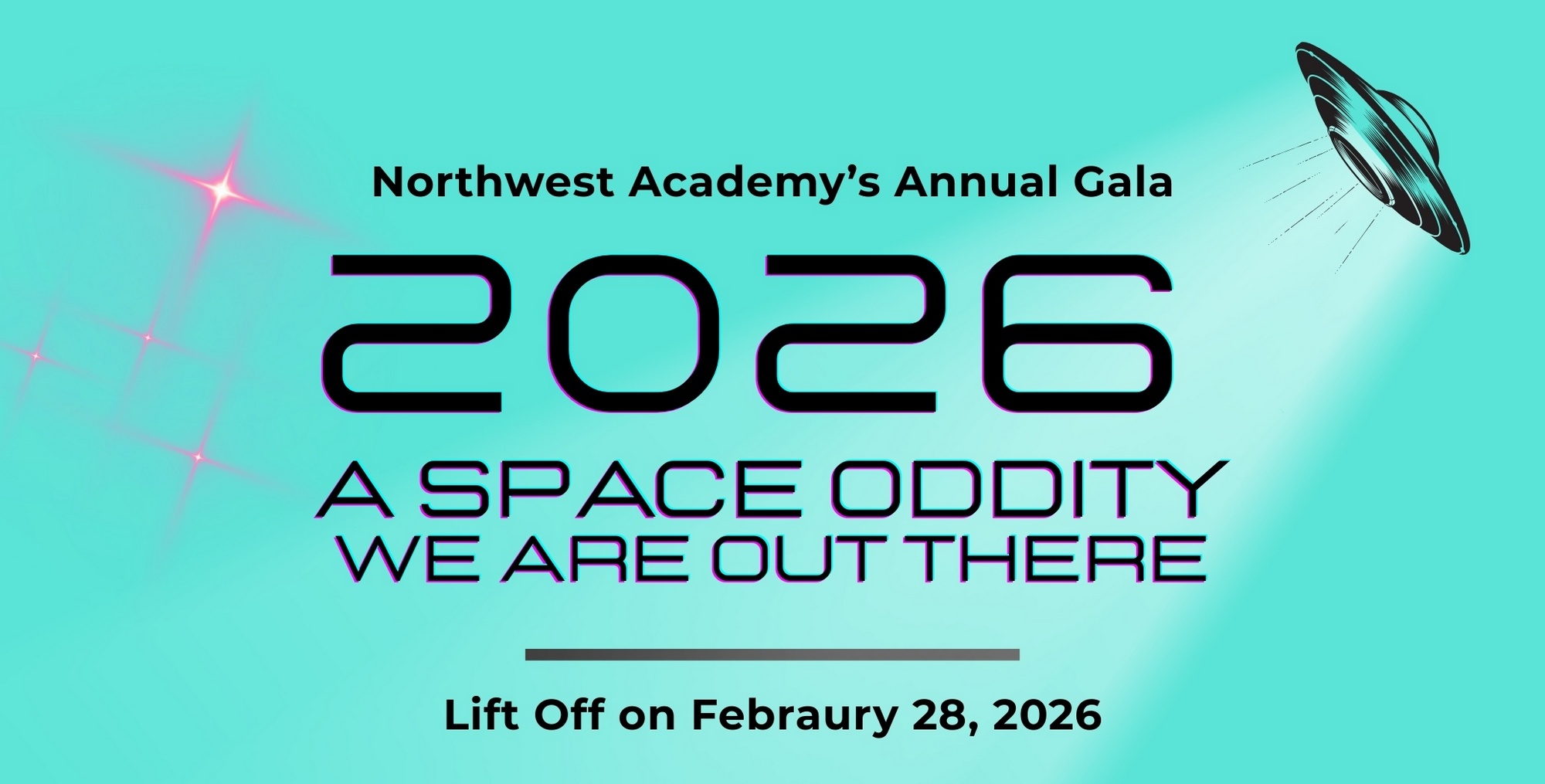 Northwest Academy’s Annual Gala

2026

A SPACE ODDITY
WE ARE OUT THERE

Lift Off on Febraury 28, 2026